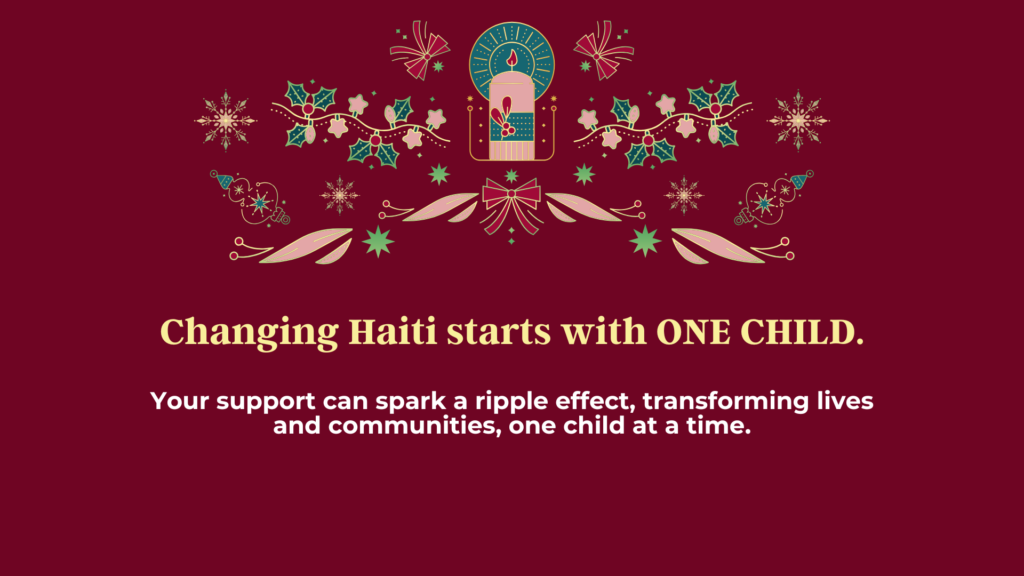 Changing Haiti starts with ONE CHILD.

Your support can spark a ripple effect, transforming lives and communities, one child at a time.